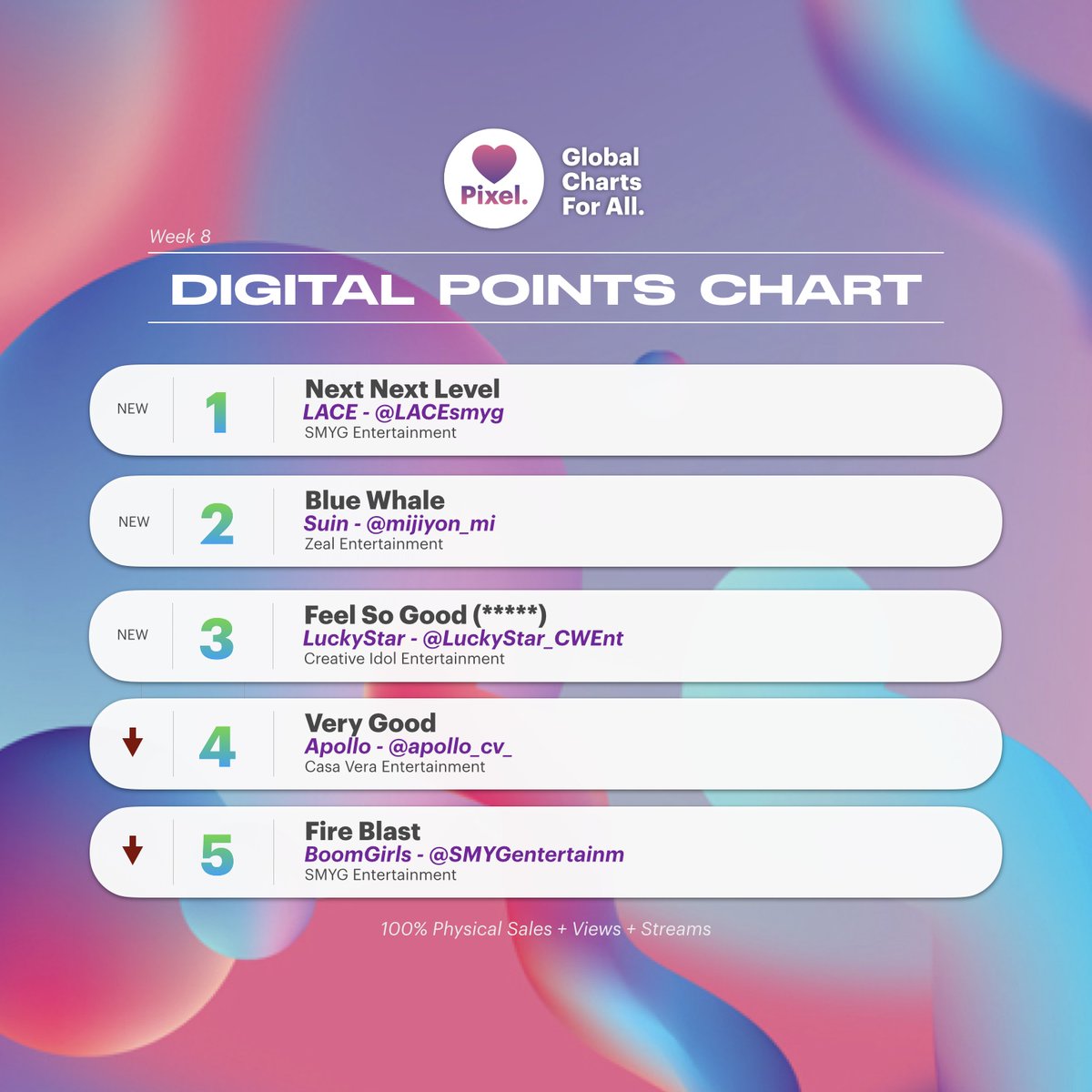 Pixel.

Global Charts For All.

Week 8

DIGITAL POINTS CHART

NEW 1 Next Next Level
LACE - @LACEsmyg
SMYG Entertainment

NEW 2 Blue Whale
Suin - @mijiyon_mi
Zeal Entertainment

NEW 3 Feel So Good (*****)
LuckyStar - @LuckyStar_CWEnt
Creative Idol Entertainment

4 Very Good
Apollo - @apollo_cv_
Casa Vera Entertainment

5 Fire Blast
BoomGirls - @SMYGentertainm
SMYG Entertainment

100% Physical Sales + Views + Streams